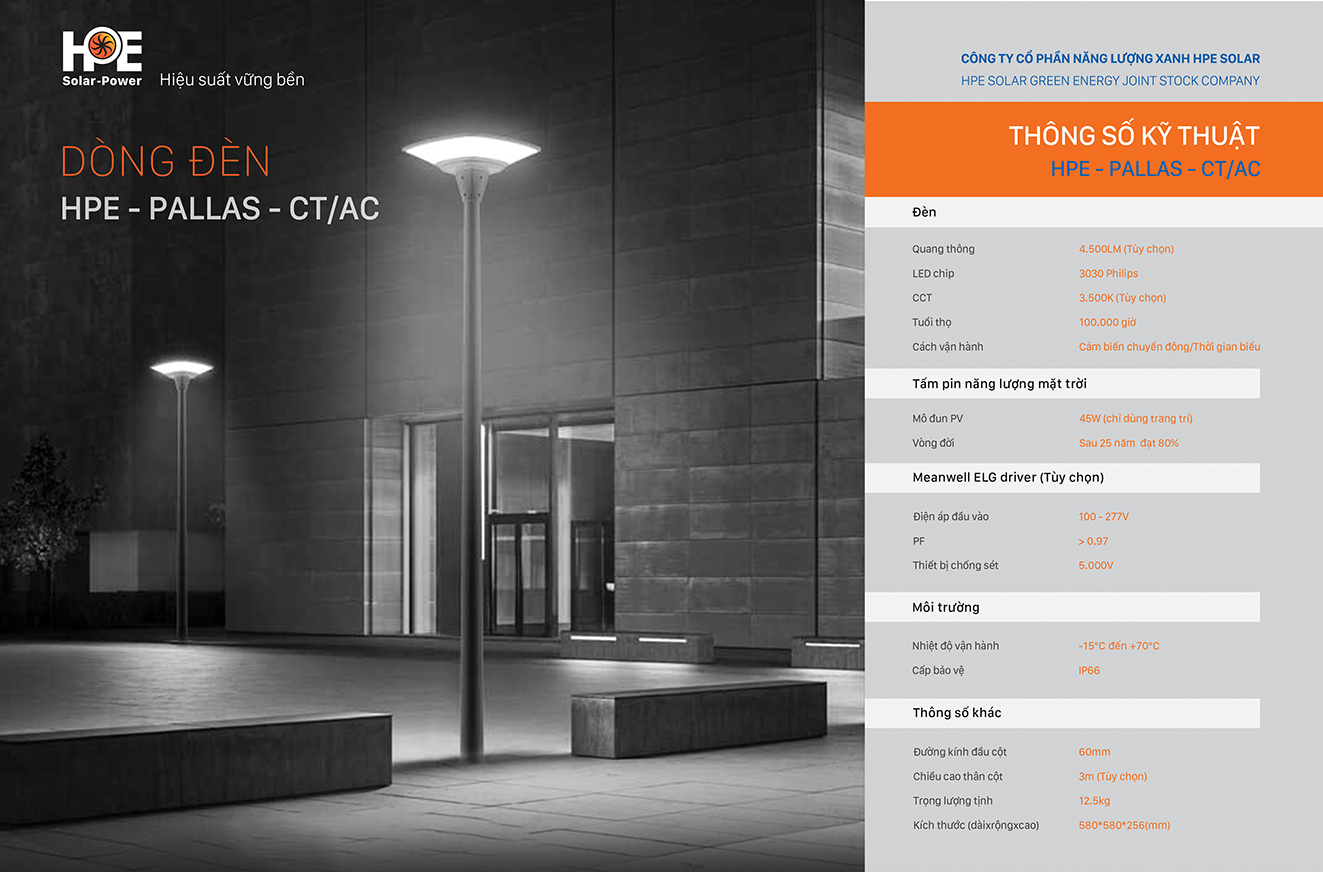 HPE
Solar-Power
Hiệu suất vững bền

DÒNG ĐÈN
HPE - PALLAS - CT/AC

CÔNG TY CỔ PHẦN NĂNG LƯỢNG XANH HPE SOLAR
HPE SOLAR GREEN ENERGY JOINT STOCK COMPANY

THÔNG SỐ KỸ THUẬT
HPE – PALLAS – CT/AC

Đèn

| | |
|---|---|
| Quang thông | 4.500LM (Tùy chọn) |
| LED chip | 3030 Philips |
| CCT | 3.500K (Tùy chọn) |
| Tuổi thọ | 100.000 giờ |
| Cách vận hành | Cảm biến chuyển động/Thời gian biểu |

Tấm pin năng lượng mặt trời

| | |
|---|---|
| Mô đun PV | 45W (chỉ dùng trang trí) |
| Vòng đời | Sau 25 năm đạt 80% |

Meanwell ELG driver (Tùy chọn)

| | |
|---|---|
| Điện áp đầu vào | 100 - 277V |
| PF | > 0.97 |
| Thiết bị chống sét | 5.000V |

Môi trường

| | |
|---|---|
| Nhiệt độ vận hành | -15°C đến +70°C |
| Cấp bảo vệ | IP66 |

Thông số khác

| | |
|---|---|
| Đường kính đầu cột | 60mm |
| Chiều cao thân cột | 3m (Tùy chọn) |
| Trọng lượng tịnh | 12.5kg |
| Kích thước (dàixrộngxcao) | 580*580*256(mm) |